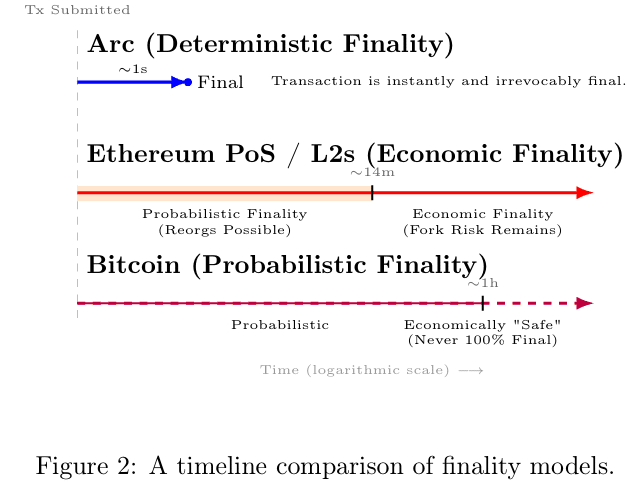 Tx Submitted

Arc (Deterministic Finality)

$\sim$1s

Final

Transaction is instantly and irrevocably final.

Ethereum PoS / L2s (Economic Finality)

$\sim$14m

Probabilistic Finality
(Reorgs Possible)

Economic Finality
(Fork Risk Remains)

Bitcoin (Probabilistic Finality)

$\sim$1h

Probabilistic

Economically "Safe"
(Never 100% Final)

Time (logarithmic scale) $\longrightarrow$

Figure 2: A timeline comparison of finality models.